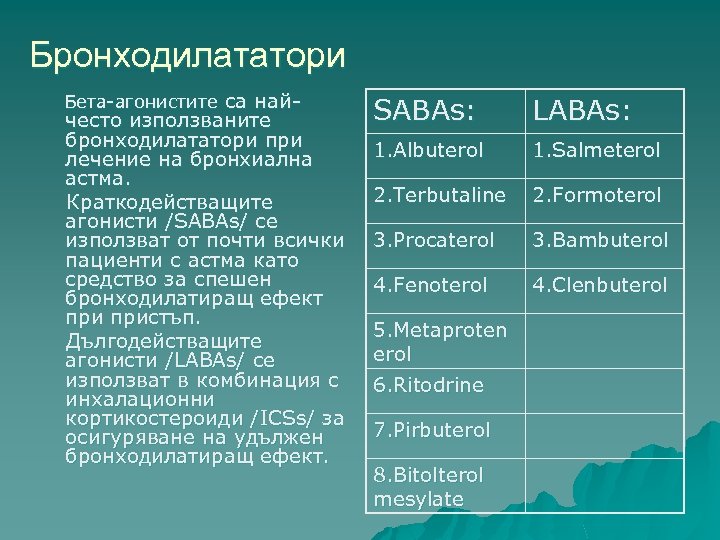 Бронходилататори

Бета-агонистите са най-често използваните бронходилататори при лечение на бронхиална астма.

Краткодействащите агонисти /SABAs/ се използват от почти всички пациенти с астма като средство за спешен бронходилатиращ ефект при пристъп.

Дългодействащите агонисти /LABAs/ се използват в комбинация с инхалационни кортикостероиди /ICSs/ за осигуряване на удължен бронходилатиращ ефект.

| SABAs: | LABAs: |
|---|---|
| 1.Albuterol | 1.Salmeterol |
| 2.Terbutaline | 2.Formoterol |
| 3.Procaterol | 3.Bambuterol |
| 4.Fenoterol | 4.Clenbuterol |
| 5.Metaproterenol | |
| 6.Ritodrine | |
| 7.Pirbuterol | |
| 8.Bitolterol mesylate | |